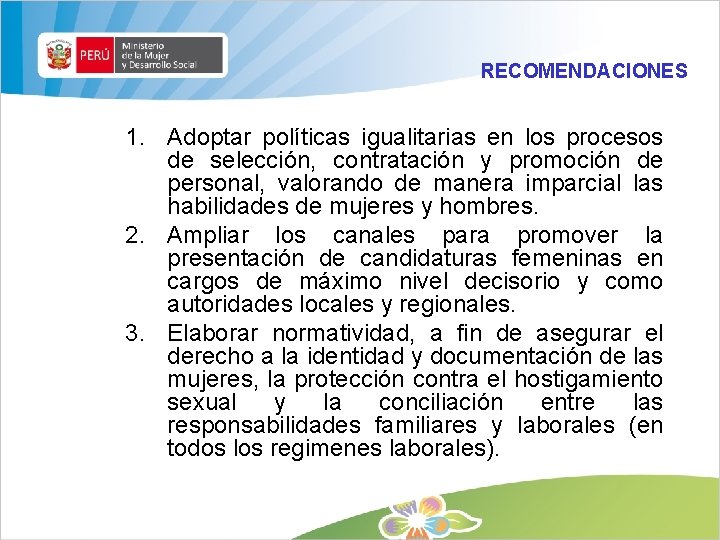 PERÚ Ministerio de la Mujer y Desarrollo Social

RECOMENDACIONES

1. Adoptar políticas igualitarias en los procesos de selección, contratación y promoción de personal, valorando de manera imparcial las habilidades de mujeres y hombres.
2. Ampliar los canales para promover la presentación de candidaturas femeninas en cargos de máximo nivel decisorio y como autoridades locales y regionales.
3. Elaborar normatividad, a fin de asegurar el derecho a la identidad y documentación de las mujeres, la protección contra el hostigamiento sexual y la conciliación entre las responsabilidades familiares y laborales (en todos los regimenes laborales).